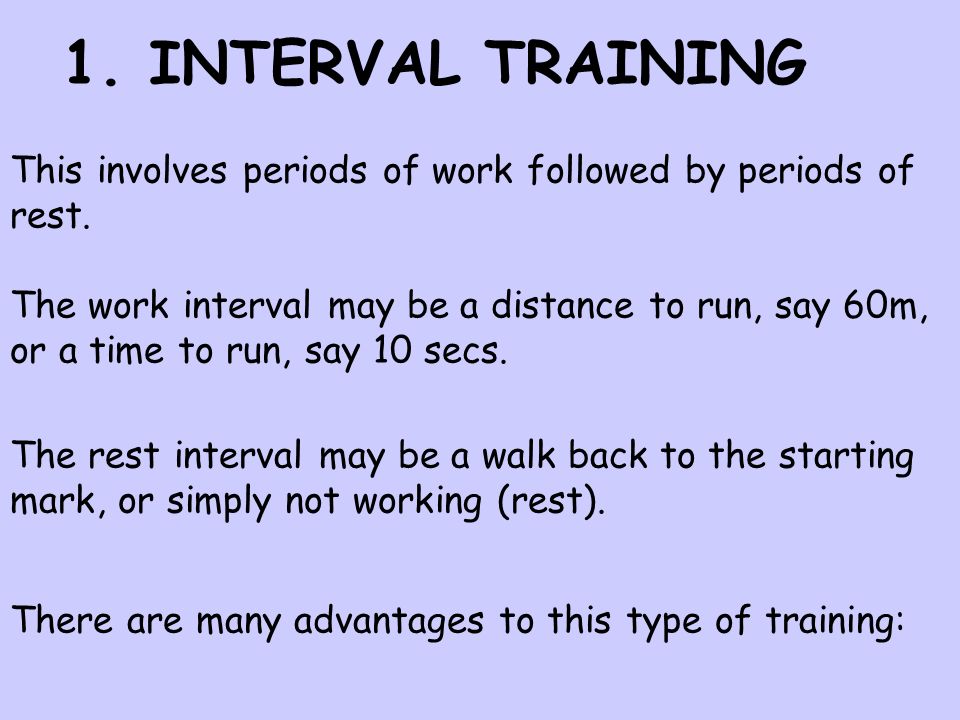 1. INTERVAL TRAINING

This involves periods of work followed by periods of rest.

The work interval may be a distance to run, say 60m, or a time to run, say 10 secs.

The rest interval may be a walk back to the starting mark, or simply not working (rest).

There are many advantages to this type of training: